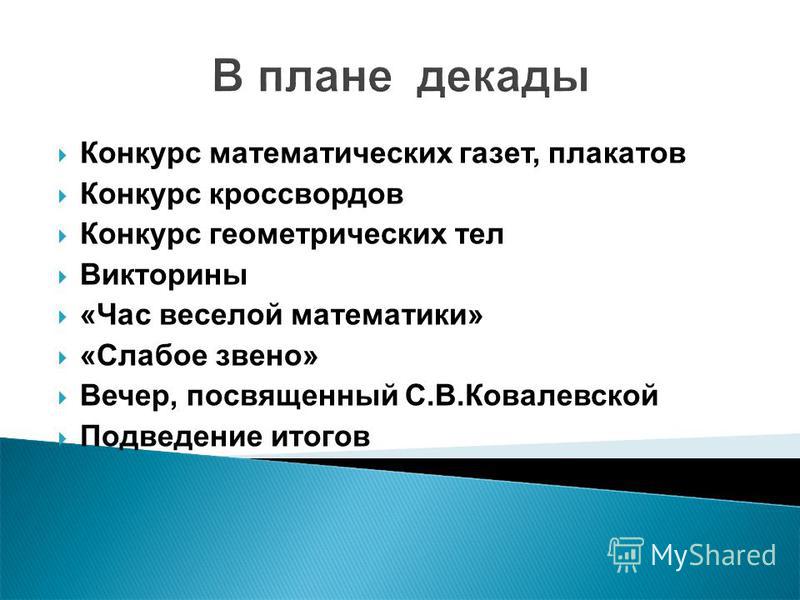 В плане декады

Конкурс математических газет, плакатов
Конкурс кроссвордов
Конкурс геометрических тел
Викторины
«Час веселой математики»
«Слабое звено»
Вечер, посвященный С.В.Ковалевской
Подведение итогов

MyShared